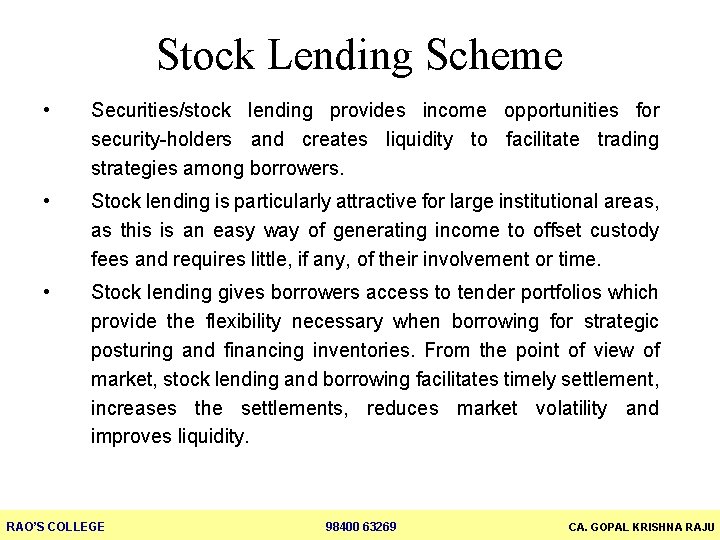 Stock Lending Scheme

• Securities/stock lending provides income opportunities for security-holders and creates liquidity to facilitate trading strategies among borrowers.

• Stock lending is particularly attractive for large institutional areas, as this is an easy way of generating income to offset custody fees and requires little, if any, of their involvement or time.

• Stock lending gives borrowers access to tender portfolios which provide the flexibility necessary when borrowing for strategic posturing and financing inventories. From the point of view of market, stock lending and borrowing facilitates timely settlement, increases the settlements, reduces market volatility and improves liquidity.

RAO'S COLLEGE 98400 63269 CA. GOPAL KRISHNA RAJU